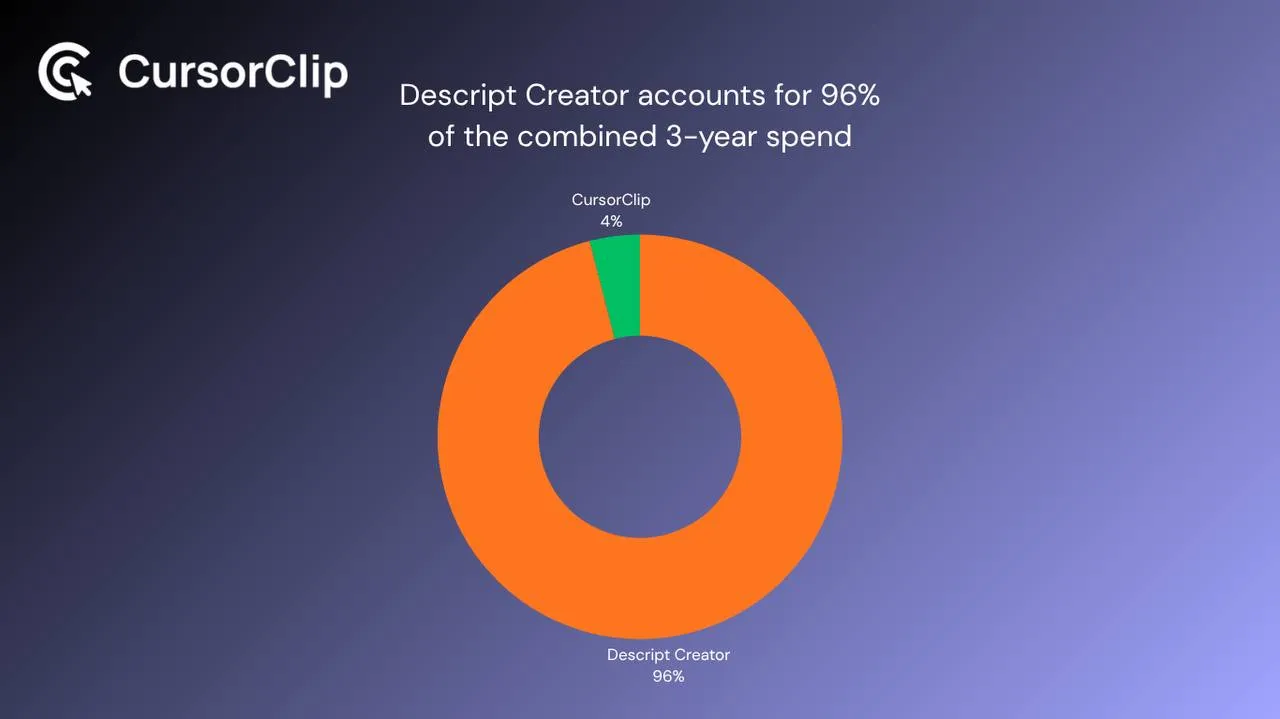 CursorClip

Descript Creator accounts for 96% of the combined 3-year spend

CursorClip
4%

Descript Creator
96%